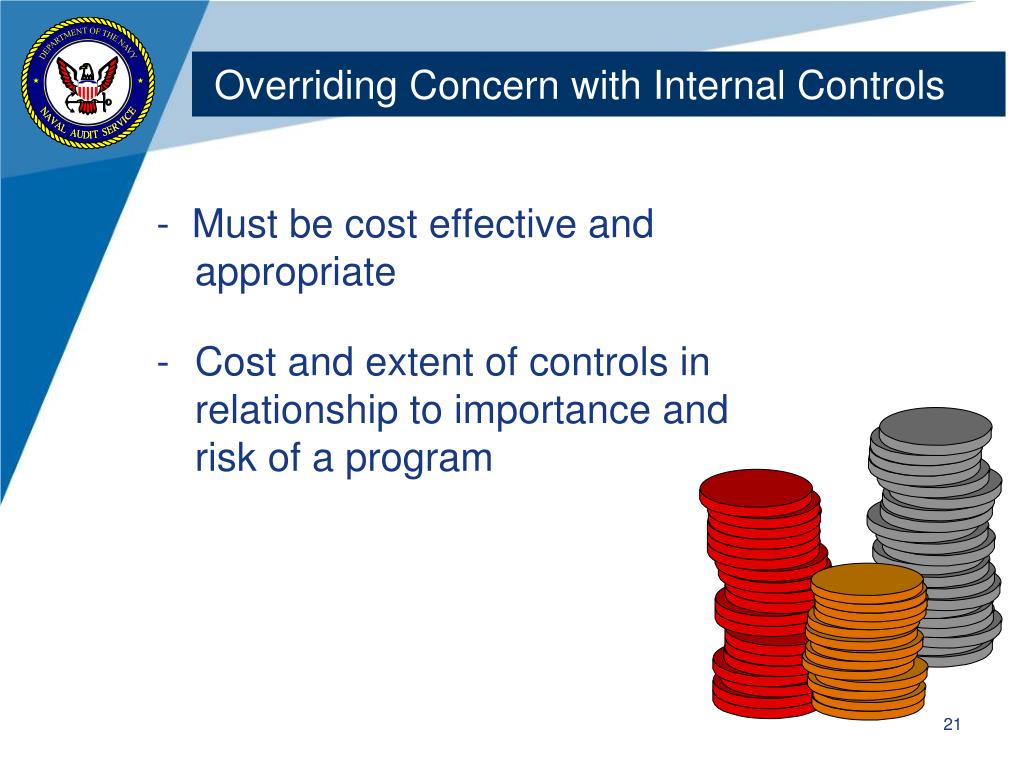 DEPARTMENT OF THE NAVY
NAVAL AUDIT SERVICE

Overriding Concern with Internal Controls

- Must be cost effective and appropriate

- Cost and extent of controls in relationship to importance and risk of a program

21